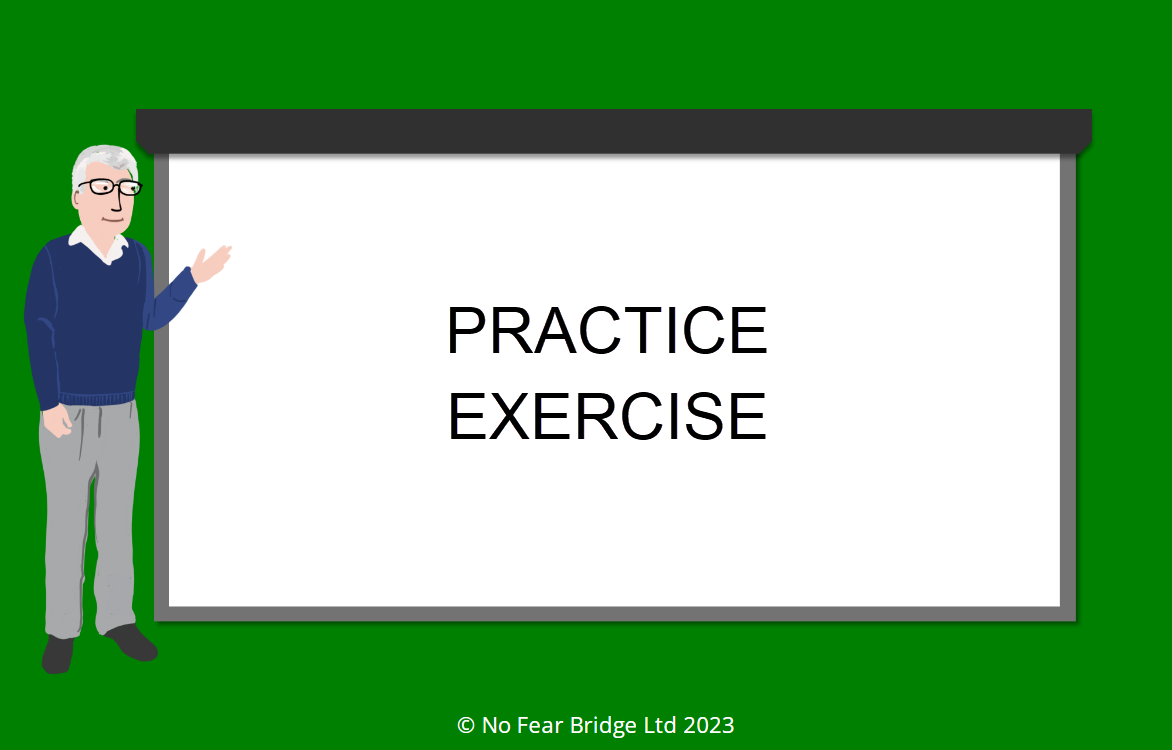 PRACTICE
EXERCISE

© No Fear Bridge Ltd 2023